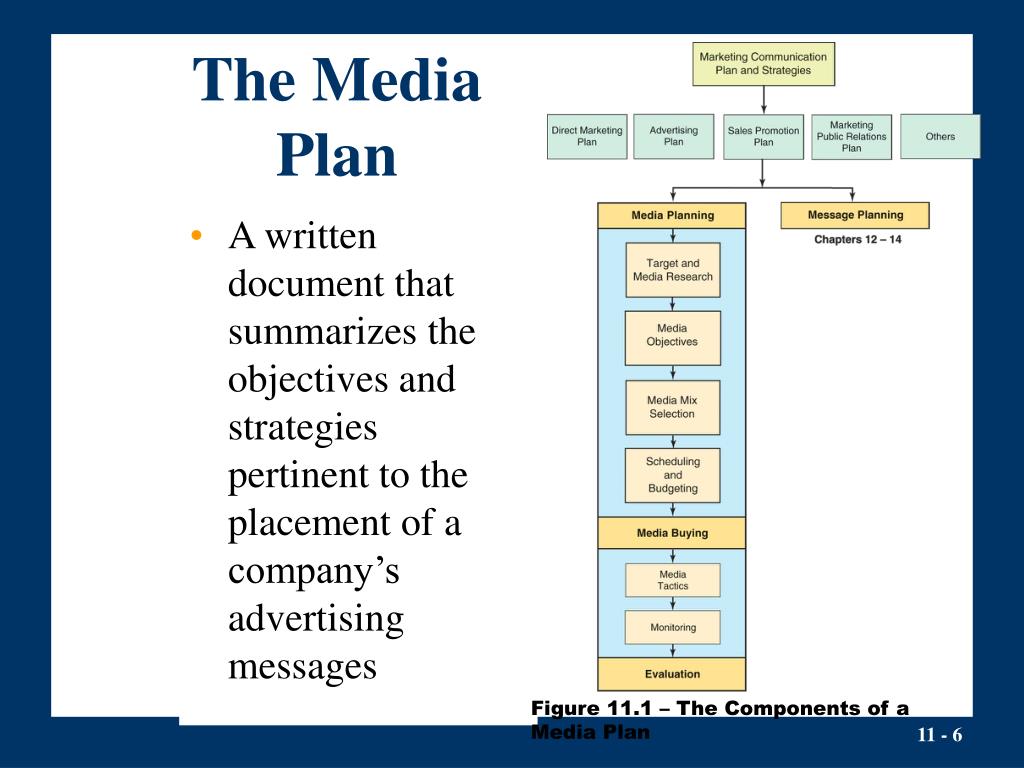 The Media Plan

• A written document that summarizes the objectives and strategies pertinent to the placement of a company's advertising messages

Marketing Communication Plan and Strategies

Direct Marketing Plan

Advertising Plan

Sales Promotion Plan

Marketing Public Relations Plan

Others

Media Planning

Message Planning

Chapters 12 – 14

Target and Media Research

Media Objectives

Media Mix Selection

Scheduling and Budgeting

Media Buying

Media Tactics

Monitoring

Evaluation

Figure 11.1 – The Components of a Media Plan

11 - 6